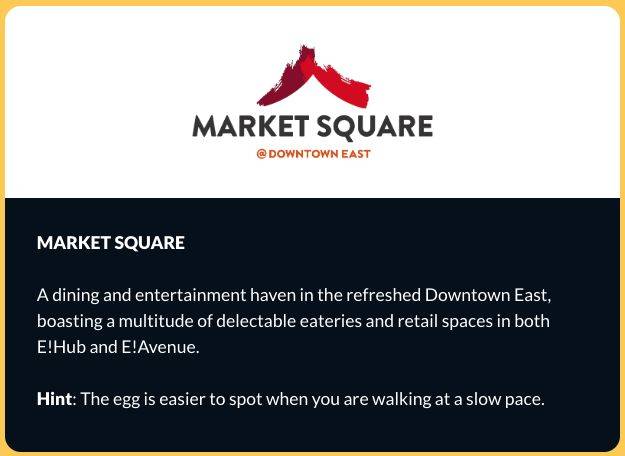 MARKET SQUARE
@DOWNTOWN EAST

MARKET SQUARE

A dining and entertainment haven in the refreshed Downtown East, boasting a multitude of delectable eateries and retail spaces in both E!Hub and E!Avenue.

Hint: The egg is easier to spot when you are walking at a slow pace.